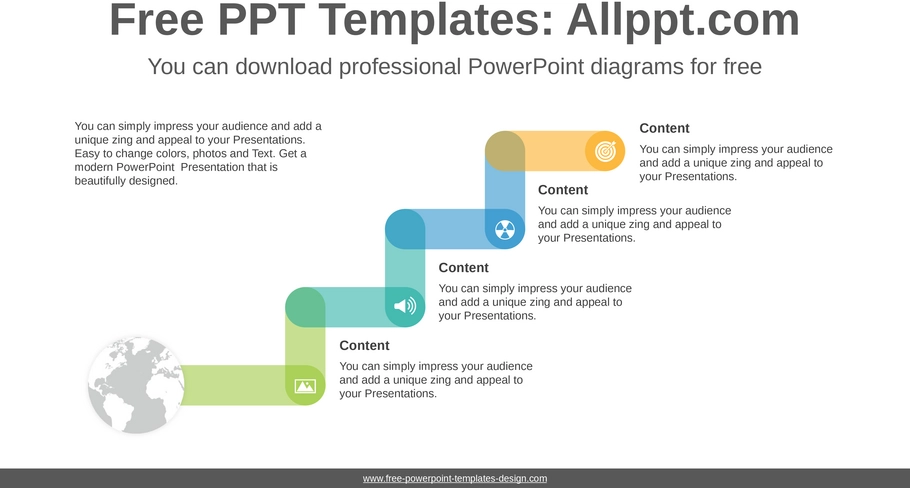 Free PPT Templates: Allppt.com

You can download professional PowerPoint diagrams for free

You can simply impress your audience and add a unique zing and appeal to your Presentations. Easy to change colors, photos and Text. Get a modern PowerPoint Presentation that is beautifully designed.

Content

You can simply impress your audience and add a unique zing and appeal to your Presentations.

Content

You can simply impress your audience and add a unique zing and appeal to your Presentations.

Content

You can simply impress your audience and add a unique zing and appeal to your Presentations.

Content

You can simply impress your audience and add a unique zing and appeal to your Presentations.

www.free-powerpoint-templates-design.com